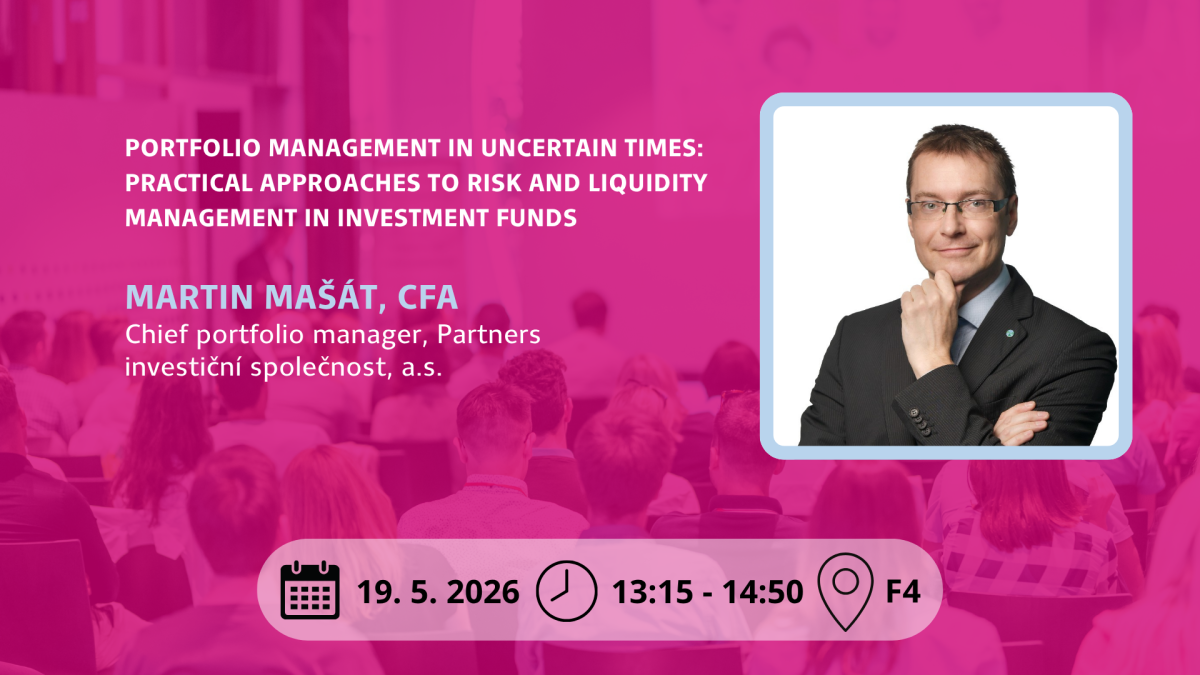 PORTFOLIO MANAGEMENT IN UNCERTAIN TIMES: PRACTICAL APPROACHES TO RISK AND LIQUIDITY MANAGEMENT IN INVESTMENT FUNDS

MARTIN MAŠÁT, CFA
Chief portfolio manager, Partners investiční společnost, a.s.

19. 5. 2026 13:15 - 14:50 F4